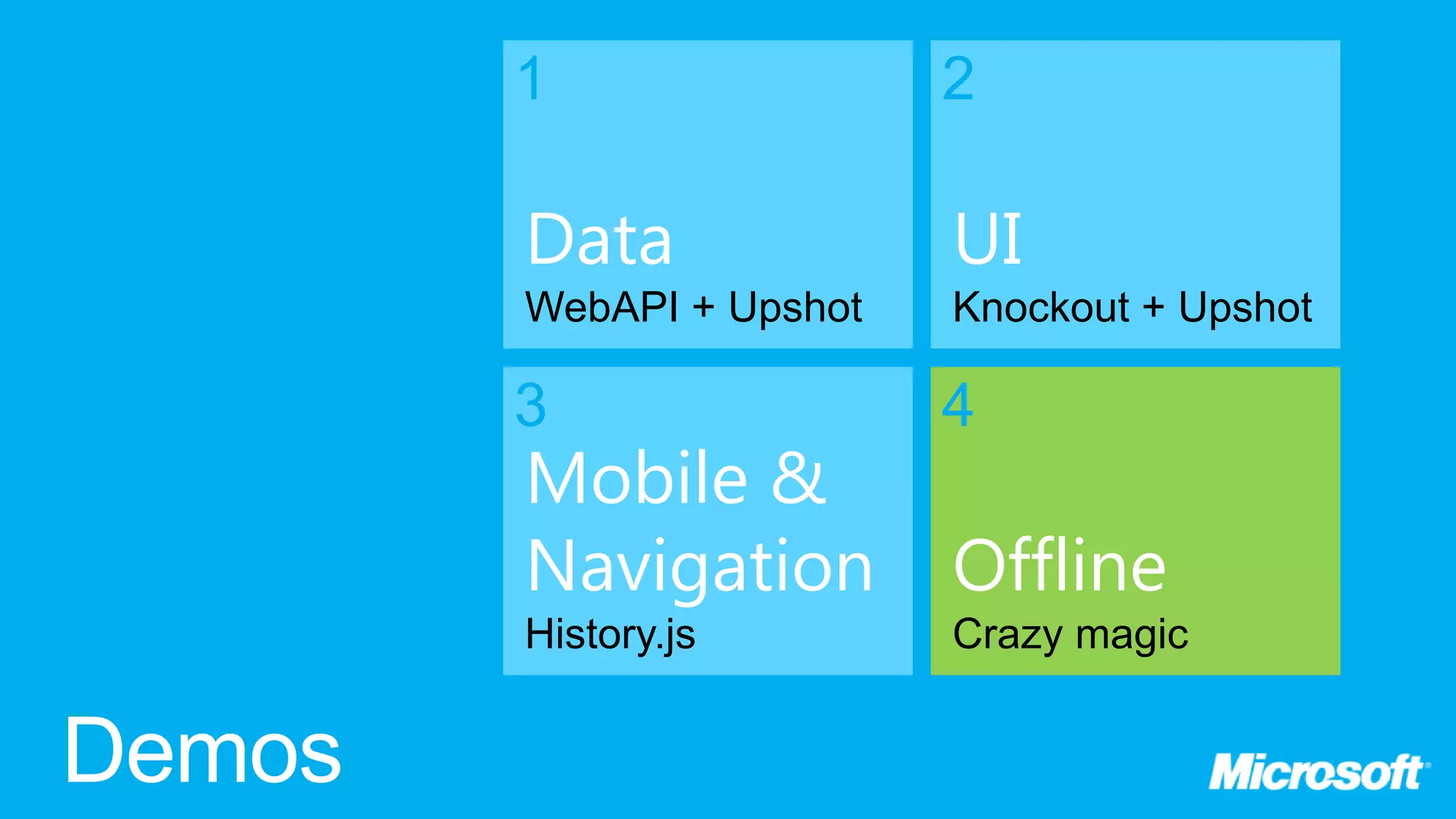 1
Data
WebAPI + Upshot

2
UI
Knockout + Upshot

3
Mobile & Navigation
History.js

4
Offline
Crazy magic

Demos

Microsoft